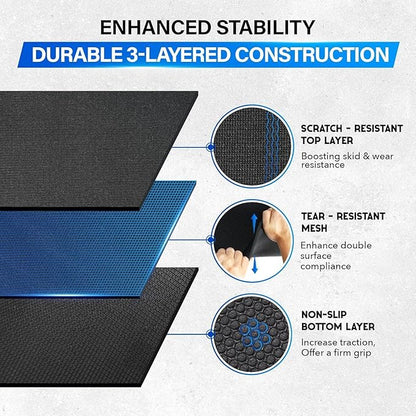 ENHANCED STABILITY

DURABLE 3-LAYERED CONSTRUCTION

SCRATCH - RESISTANT TOP LAYER

Boosting skid & wear resistance

TEAR - RESISTANT MESH

Enhance double surface compliance

NON-SLIP BOTTOM LAYER

Increase traction, Offer a firm grip